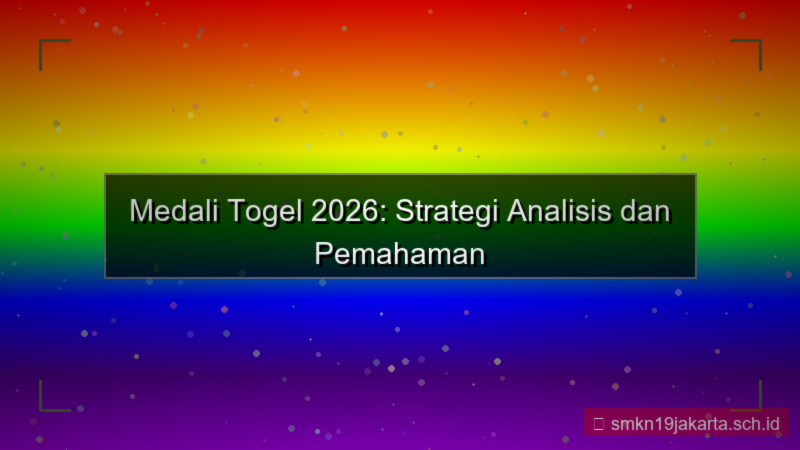 Medali Togel 2026: Strategi Analisis dan Pemahaman

smkn19jakarta.sch.id